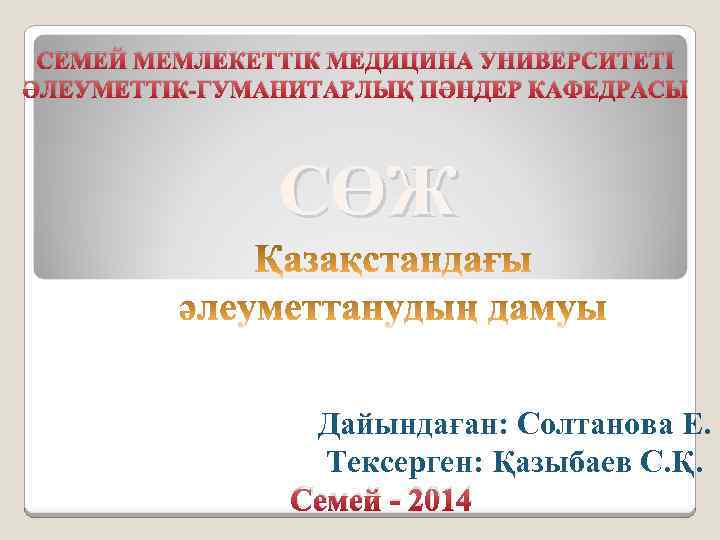 СЕМЕЙ МЕМЛЕКЕТТІК МЕДИЦИНА УНИВЕРСИТЕТІ
ӘЛЕУМЕТТІК-ГУМАНИТАРЛЫҚ ПӘНДЕР КАФЕДРАСЫ

СӨЖ

Қазақстандағы әлеуметтанудың дамуы

Дайындаған: Солтанова Е.
Тексерген: Қазыбаев С.Қ.

Семей - 2014